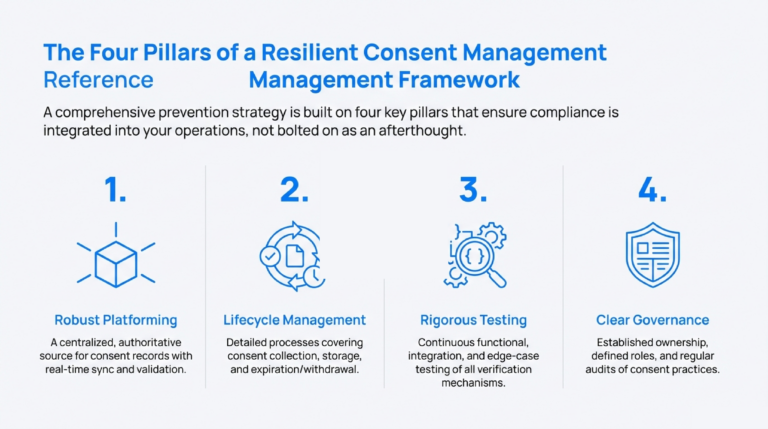 The Four Pillars of a Resilient Consent Management Reference Management Framework

A comprehensive prevention strategy is built on four key pillars that ensure compliance is integrated into your operations, not bolted on as an afterthought.

1.

Robust Platforming

A centralized, authoritative source for consent records with real-time sync and validation.

2.

Lifecycle Management

Detailed processes covering consent collection, storage, and expiration/withdrawal.

3.

{ }

Rigorous Testing

Continuous functional, integration, and edge-case testing of all verification mechanisms.

4.

Clear Governance

Established ownership, defined roles, and regular audits of consent practices.